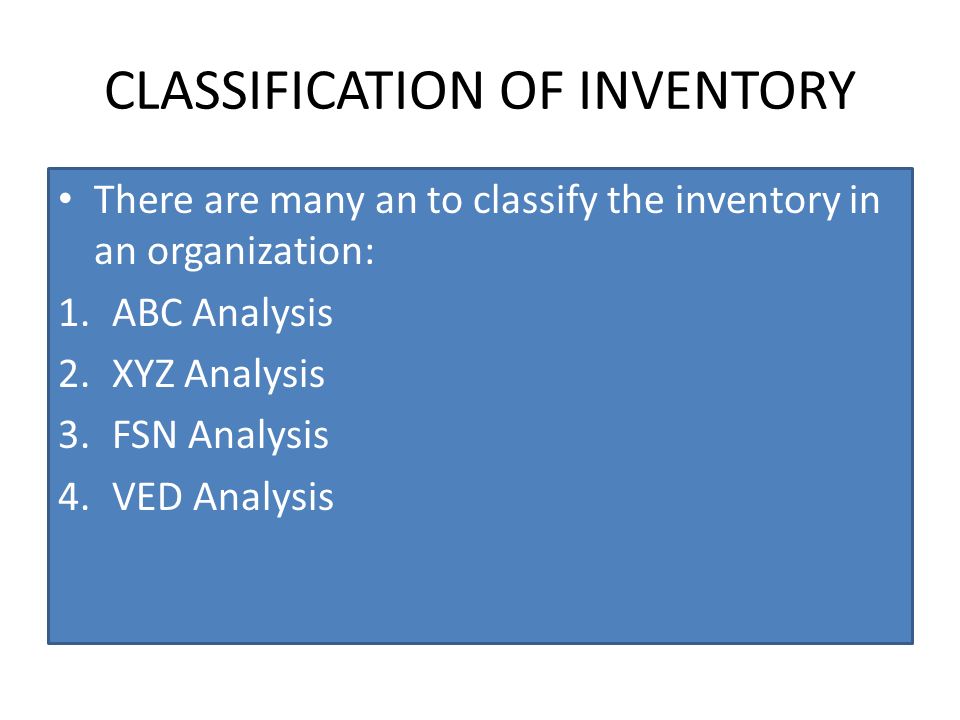 CLASSIFICATION OF INVENTORY

• There are many an to classify the inventory in an organization:

1. ABC Analysis
2. XYZ Analysis
3. FSN Analysis
4. VED Analysis